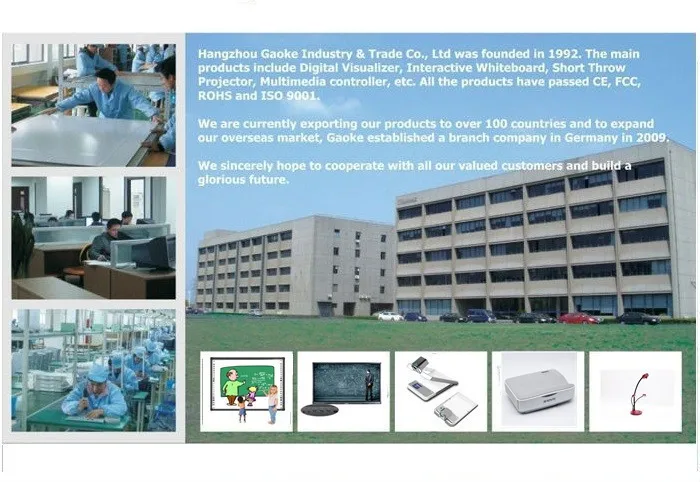 Hangzhou Gaoke Industry & Trade Co., Ltd was founded in 1992. The main products include Digital Visualizer, Interactive Whiteboard, Short Throw Projector, Multimedia controller, etc. All the products have passed CE, FCC, ROHS and ISO 9001.

We are currently exporting our products to over 100 countries and to expand our overseas market, Gaoke established a branch company in Germany in 2009.

We sincerely hope to cooperate with all our valued customers and build a glorious future.